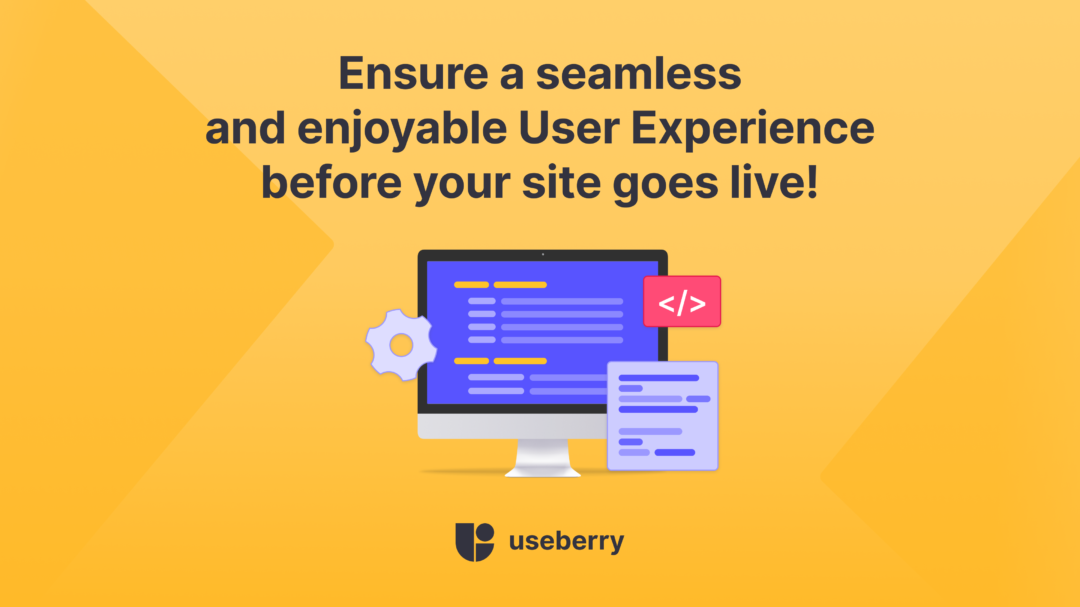 Ensure a seamless and enjoyable User Experience before your site goes live!

</>

useberry